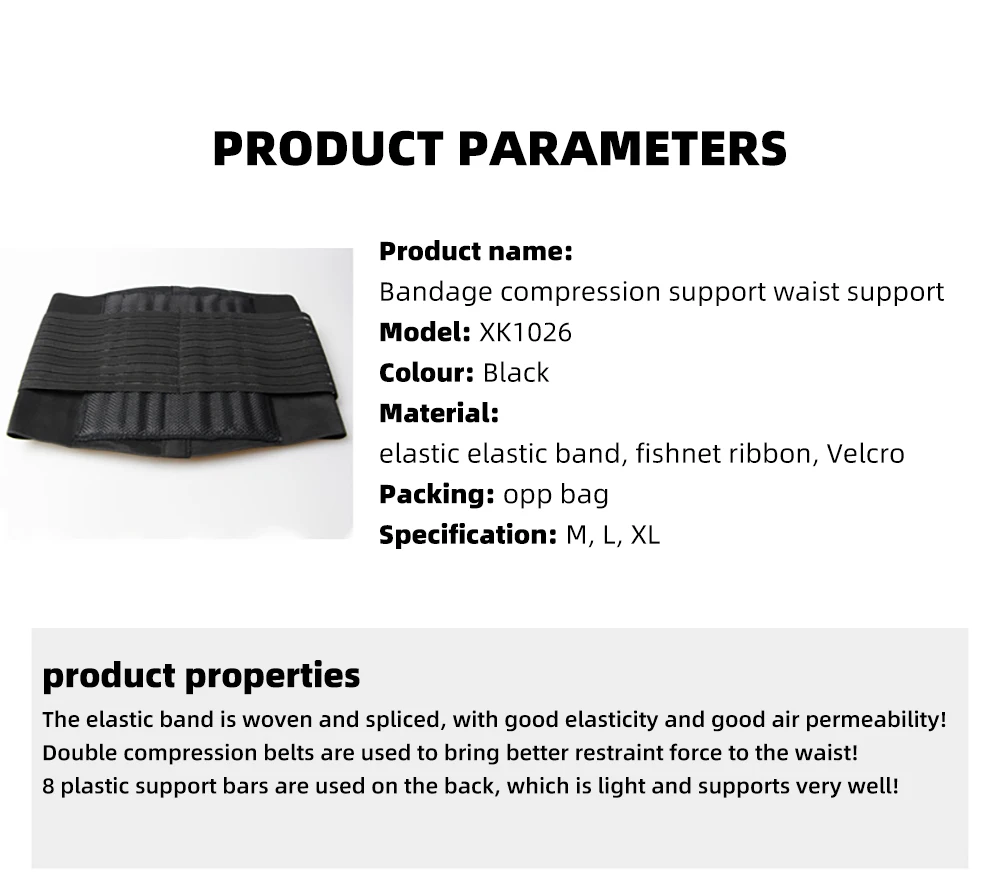 PRODUCT PARAMETERS

Product name:
Bandage compression support waist support
Model: XK1026
Colour: Black
Material:
elastic elastic band, fishnet ribbon, Velcro
Packing: opp bag
Specification: M, L, XL

product properties
The elastic band is woven and spliced, with good elasticity and good air permeability!
Double compression belts are used to bring better restraint force to the waist!
8 plastic support bars are used on the back, which is light and supports very well!